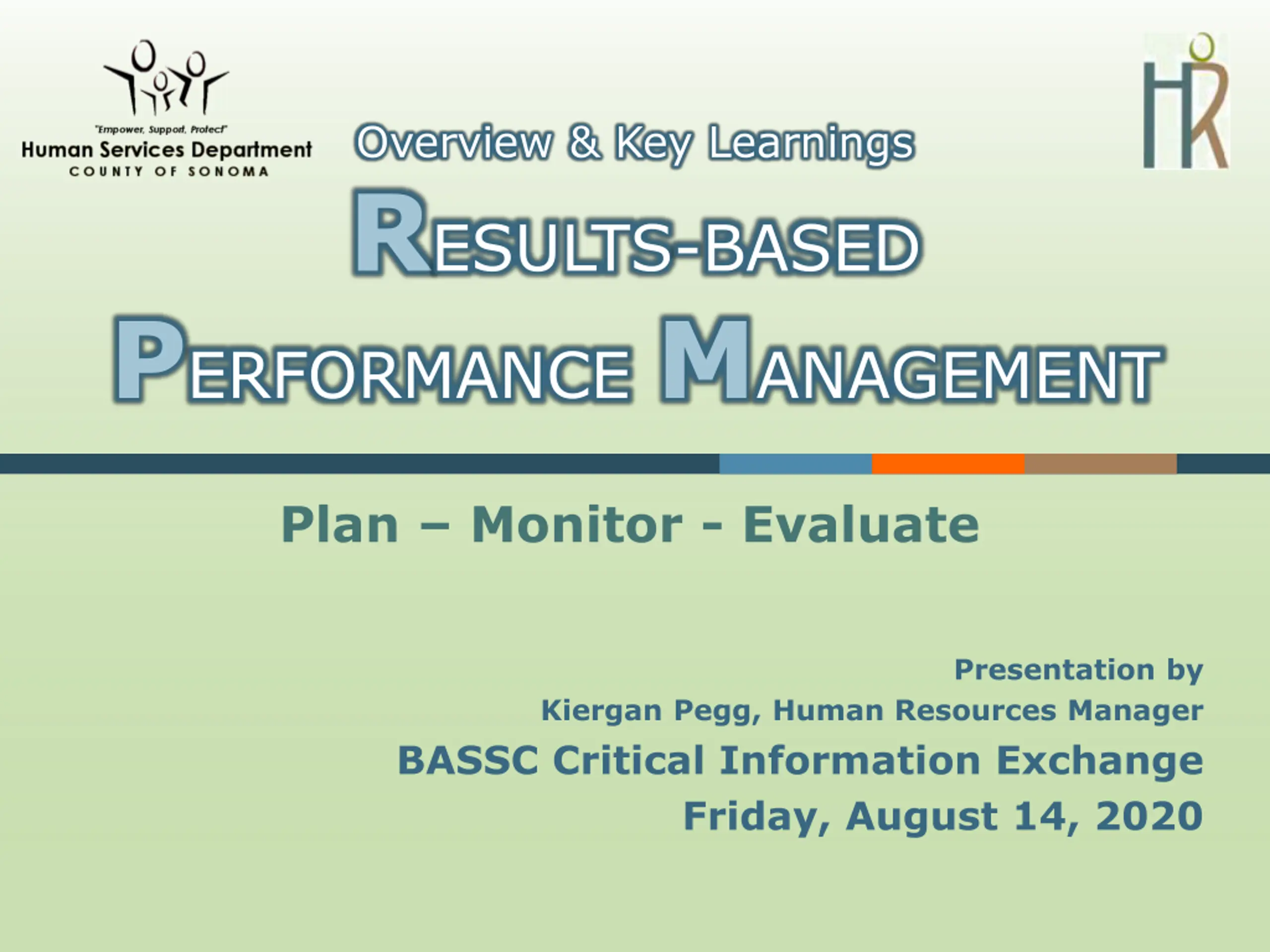 "Empower, Support, Protect"
Human Services Department
COUNTY OF SONOMA

HR

Overview & Key Learnings

RESULTS-BASED
PERFORMANCE MANAGEMENT

Plan – Monitor - Evaluate

Presentation by
Kiergan Pegg, Human Resources Manager
BASSC Critical Information Exchange
Friday, August 14, 2020